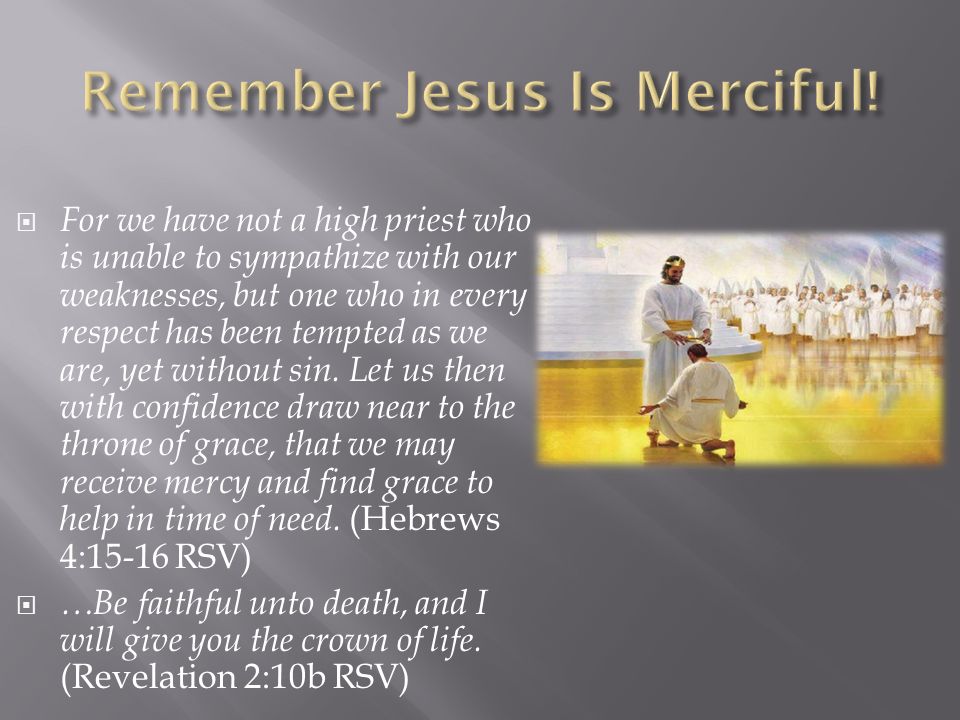 Remember Jesus Is Merciful!

For we have not a high priest who is unable to sympathize with our weaknesses, but one who in every respect has been tempted as we are, yet without sin. Let us then with confidence draw near to the throne of grace, that we may receive mercy and find grace to help in time of need. (Hebrews 4:15-16 RSV)

…Be faithful unto death, and I will give you the crown of life. (Revelation 2:10b RSV)